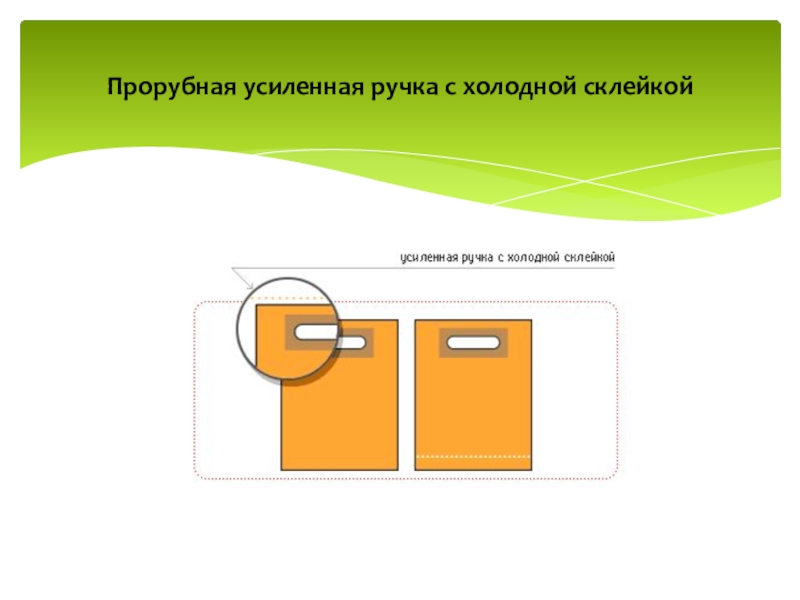 Прорубная усиленная ручка с холодной склейкой

усиленная ручка с холодной склейкой